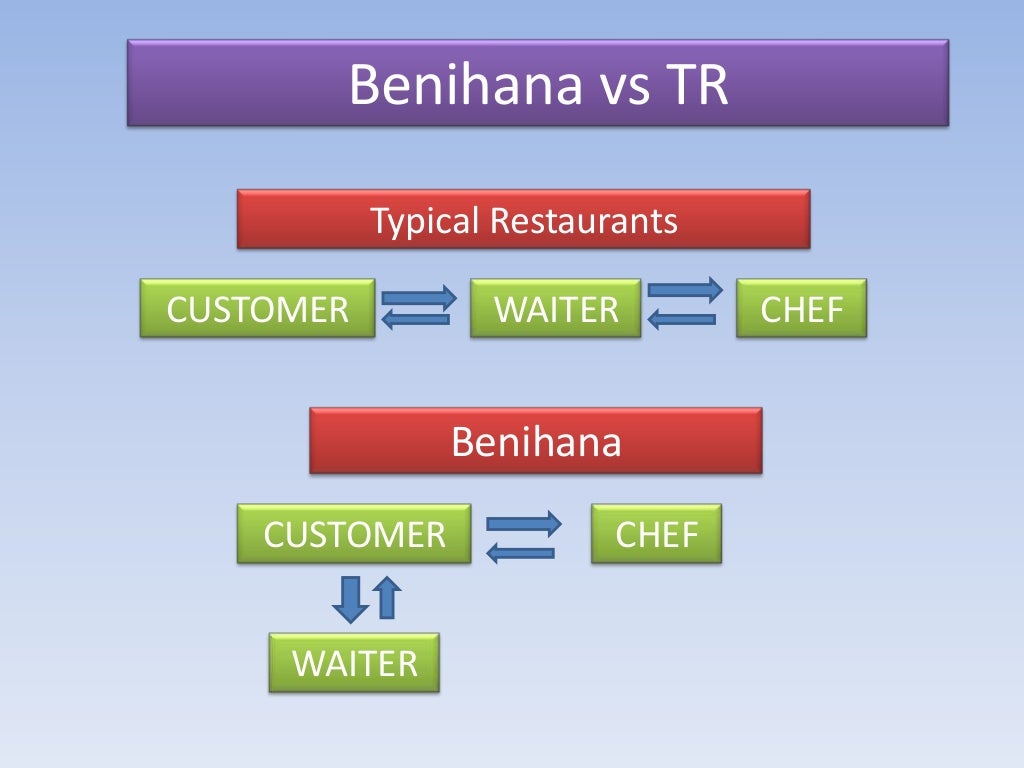 Benihana vs TR

Typical Restaurants

CUSTOMER

WAITER

CHEF

Benihana

CUSTOMER

CHEF

WAITER